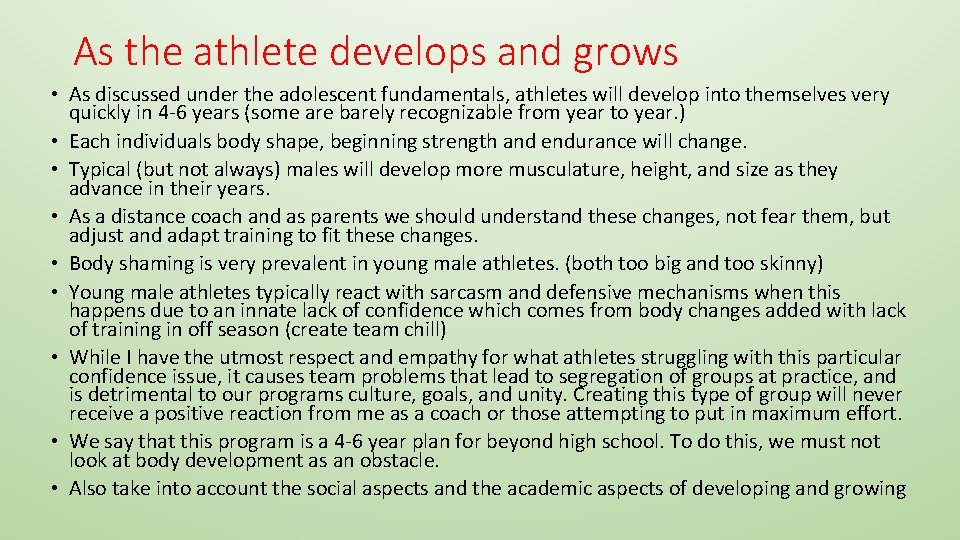 As the athlete develops and grows

• As discussed under the adolescent fundamentals, athletes will develop into themselves very quickly in 4-6 years (some are barely recognizable from year to year.)
• Each individuals body shape, beginning strength and endurance will change.
• Typical (but not always) males will develop more musculature, height, and size as they advance in their years.
• As a distance coach and as parents we should understand these changes, not fear them, but adjust and adapt training to fit these changes.
• Body shaming is very prevalent in young male athletes. (both too big and too skinny)
• Young male athletes typically react with sarcasm and defensive mechanisms when this happens due to an innate lack of confidence which comes from body changes added with lack of training in off season (create team chill)
• While I have the utmost respect and empathy for what athletes struggling with this particular confidence issue, it causes team problems that lead to segregation of groups at practice, and is detrimental to our programs culture, goals, and unity. Creating this type of group will never receive a positive reaction from me as a coach or those attempting to put in maximum effort.
• We say that this program is a 4-6 year plan for beyond high school. To do this, we must not look at body development as an obstacle.
• Also take into account the social aspects and the academic aspects of developing and growing